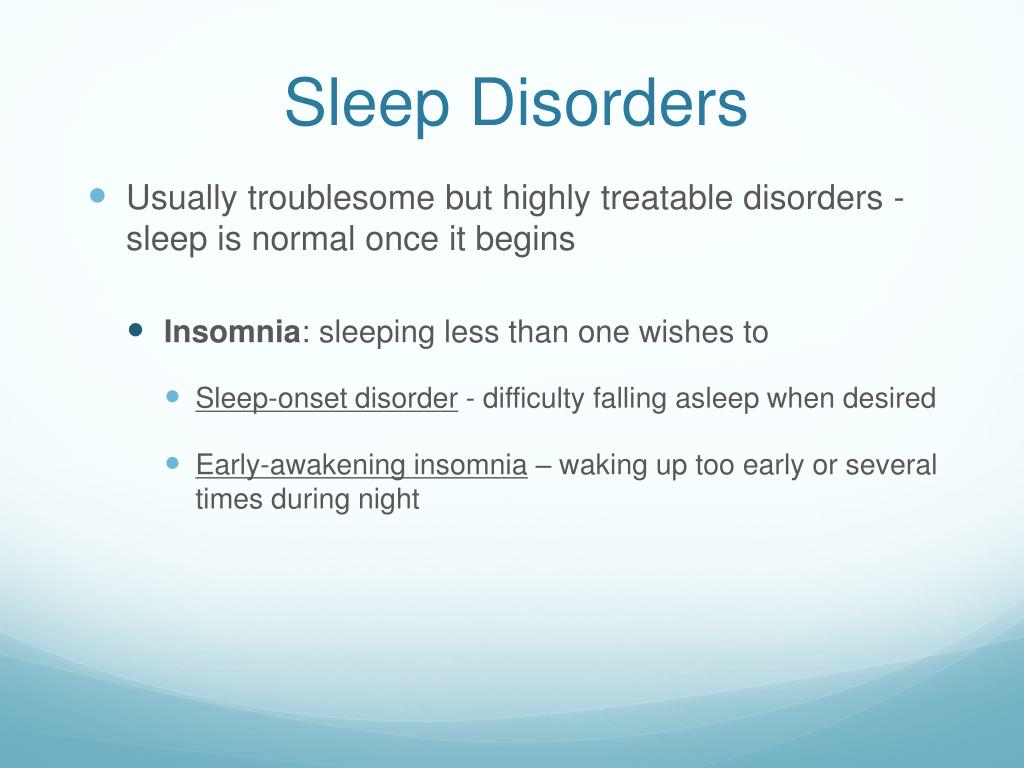 Sleep Disorders

Usually troublesome but highly treatable disorders - sleep is normal once it begins

Insomnia: sleeping less than one wishes to

Sleep-onset disorder - difficulty falling asleep when desired

Early-awakening insomnia – waking up too early or several times during night